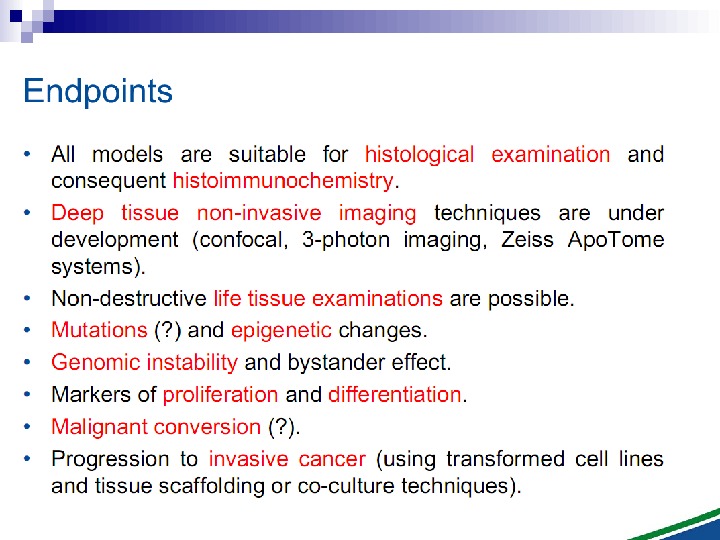 Endpoints

• All models are suitable for histological examination and consequent histoimmunochemistry.

• Deep tissue non-invasive imaging techniques are under development (confocal, 3-photon imaging, Zeiss ApoTome systems).

• Non-destructive life tissue examinations are possible.

• Mutations (?) and epigenetic changes.

• Genomic instability and bystander effect.

• Markers of proliferation and differentiation.

• Malignant conversion (?).

• Progression to invasive cancer (using transformed cell lines and tissue scaffolding or co-culture techniques).